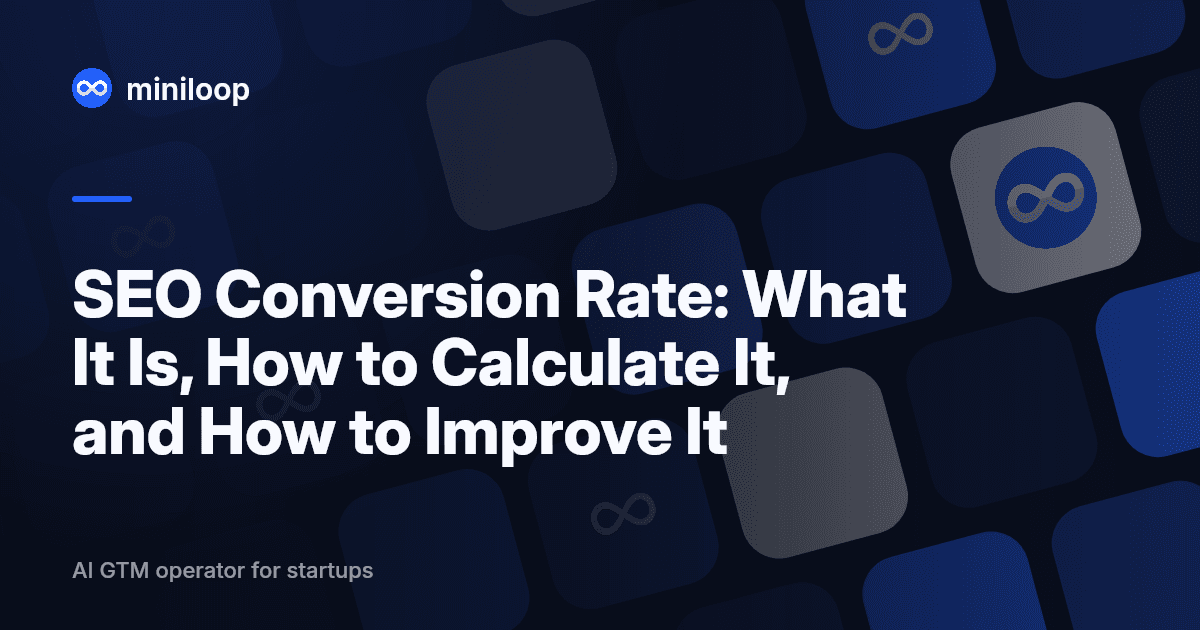 miniloop

SEO Conversion Rate: What It Is, How to Calculate It, and How to Improve It

AI GTM operator for startups